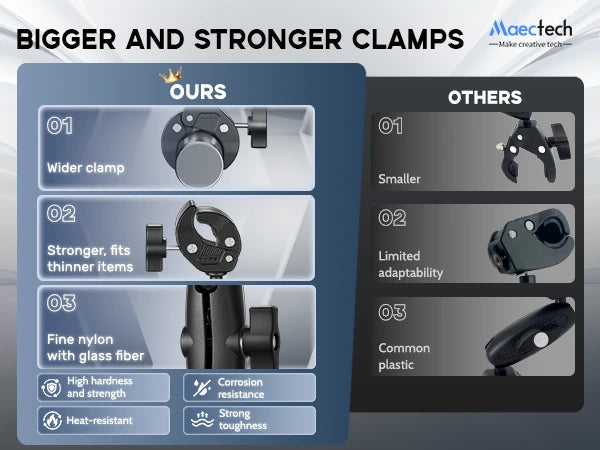 BIGGER AND STRONGER CLAMPS

Maectech
Make creative tech

OURS

01
Wider clamp

02
Stronger, fits thinner items

03
Fine nylon with glass fiber

High hardness and strength

Corrosion resistance

Heat-resistant

Strong toughness

OTHERS

01
Smaller

02
Limited adaptability

03
Common plastic